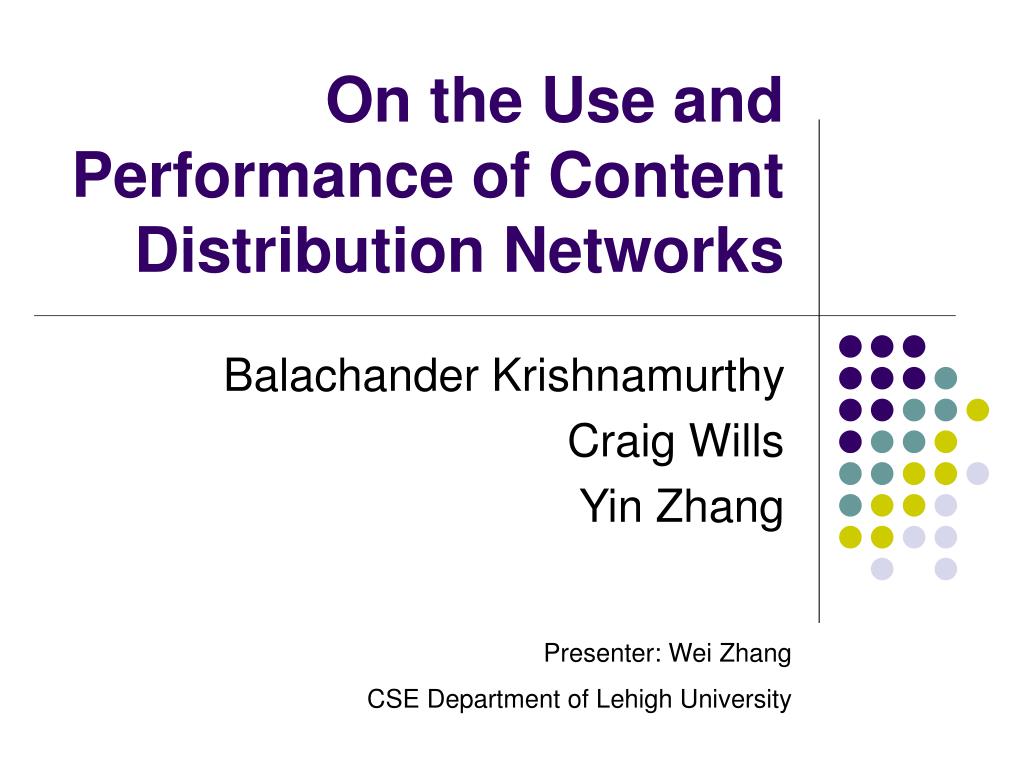 On the Use and Performance of Content Distribution Networks

Balachander Krishnamurthy
Craig Wills
Yin Zhang

Presenter: Wei Zhang
CSE Department of Lehigh University